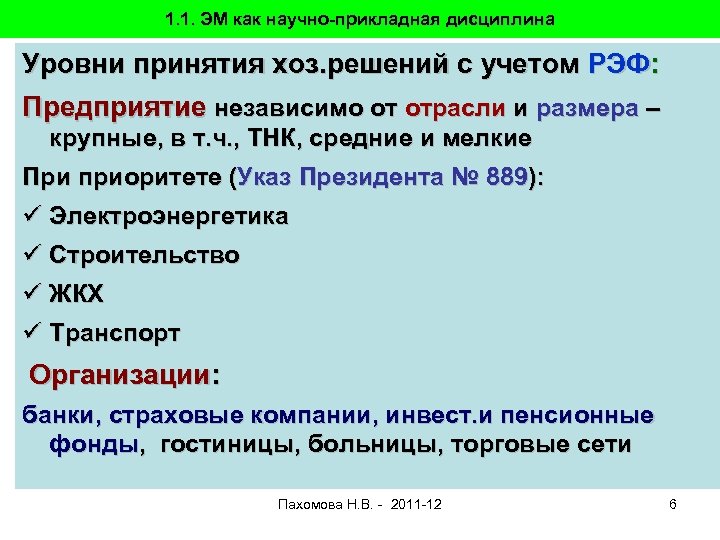 1.1. ЭМ как научно-прикладная дисциплина

Уровни принятия хоз.решений с учетом РЭФ:

Предприятие независимо от отрасли и размера – крупные, в т.ч., ТНК, средние и мелкие

При приоритете (Указ Президента № 889):

✓ Электроэнергетика

✓ Строительство

✓ ЖКХ

✓ Транспорт

Организации:

банки, страховые компании, инвест.и пенсионные фонды, гостиницы, больницы, торговые сети

Пахомова Н.В. - 2011-12

6